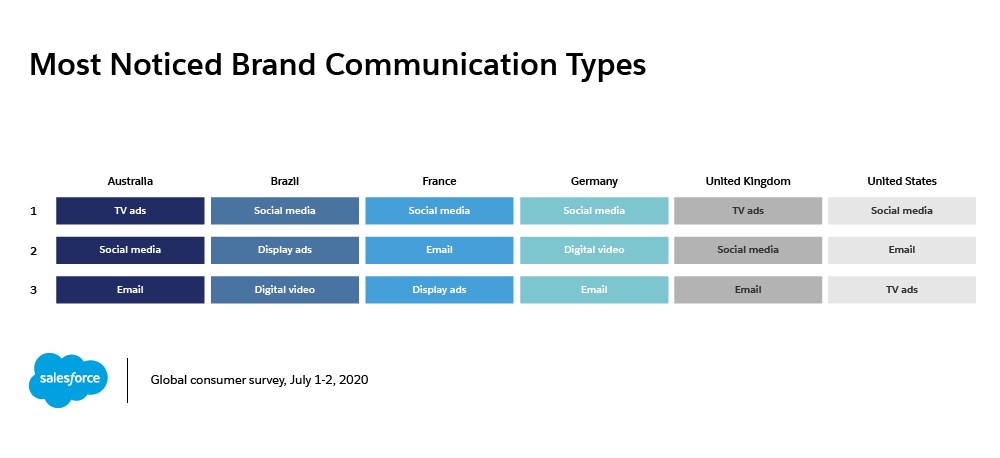 Most Noticed Brand Communication Types

| | Australia | Brazil | France | Germany | United Kingdom | United States |
|---|---|---|---|---|---|---|
| 1 | TV ads | Social media | Social media | Social media | TV ads | Social media |
| 2 | Social media | Display ads | Email | Digital video | Social media | Email |
| 3 | Email | Digital video | Display ads | Email | Email | TV ads |

salesforce

Global consumer survey, July 1-2, 2020